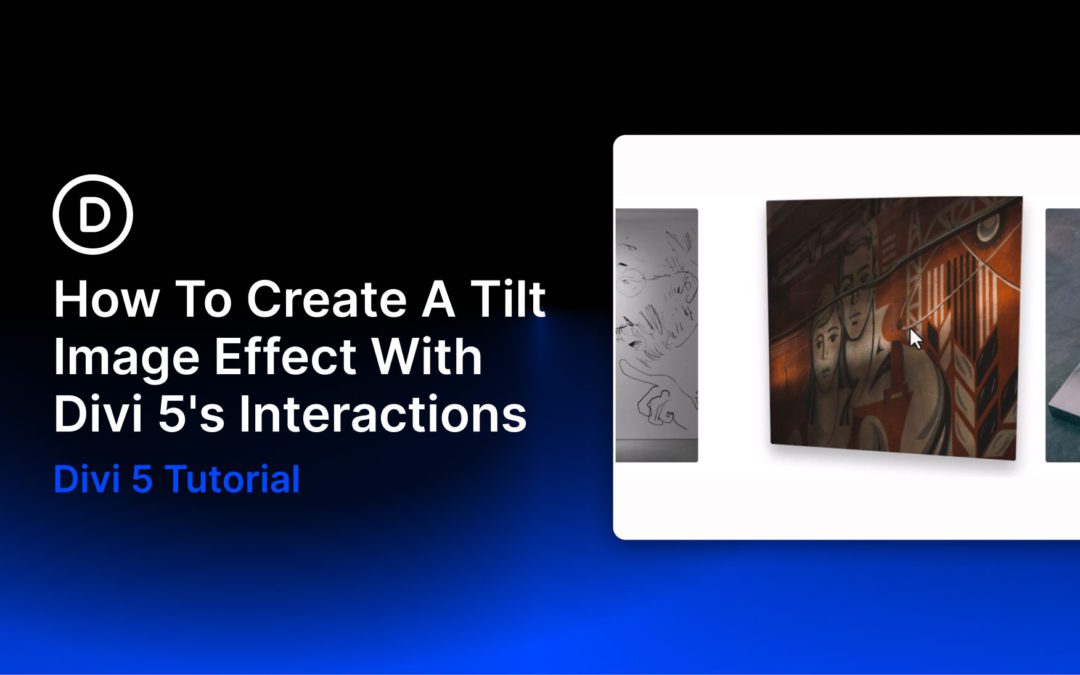 D

How To Create A Tilt Image Effect With Divi 5's Interactions

Divi 5 Tutorial